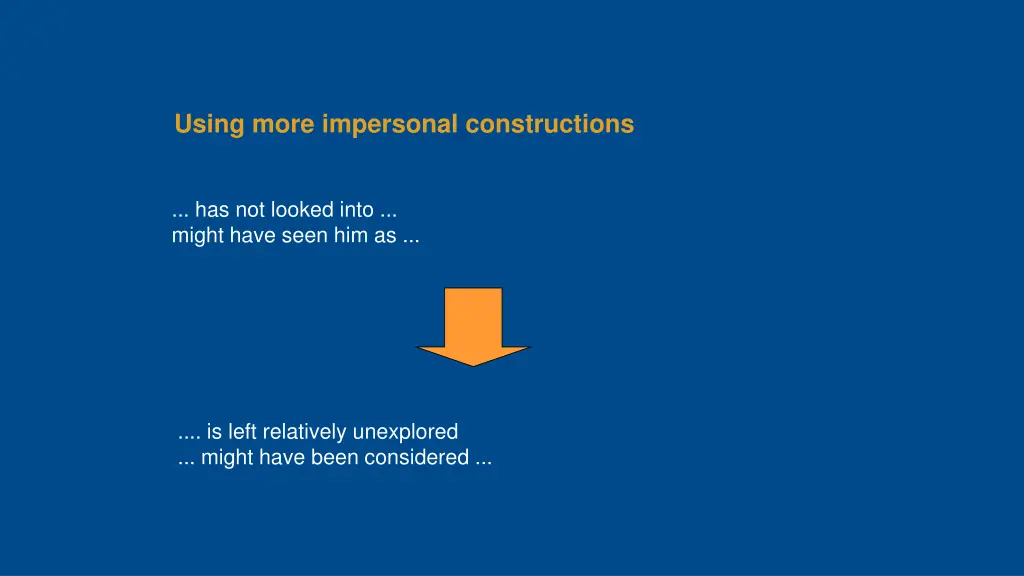 Using more impersonal constructions

... has not looked into ...
might have seen him as ...

.... is left relatively unexplored
... might have been considered ...